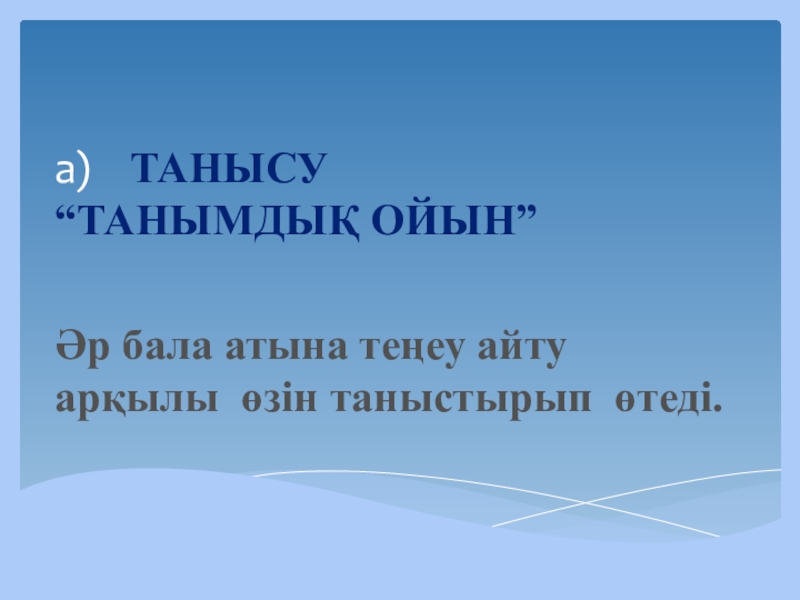 а) ТАНЫСУ
“ТАНЫМДЫҚ ОЙЫН”

Әр бала атына теңеу айту арқылы өзін таныстырып өтеді.